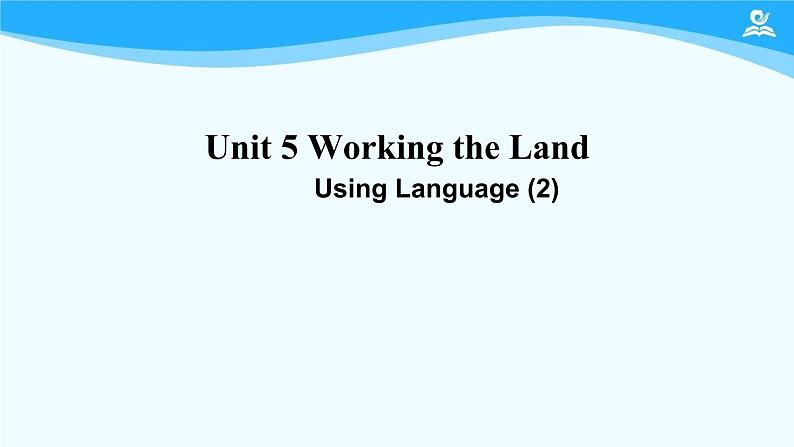 Unit 5 Working the Land

Using Language (2)